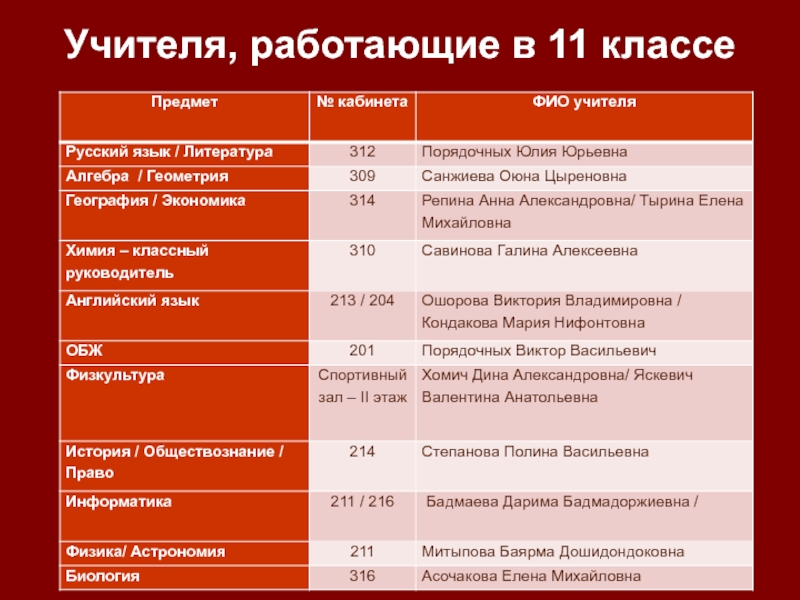 Учителя, работающие в 11 классе

| Предмет | № кабинета | ФИО учителя |
|---|---|---|
| Русский язык / Литература | 312 | Порядочных Юлия Юрьевна |
| Алгебра / Геометрия | 309 | Санжиева Оюна Цыреновна |
| География / Экономика | 314 | Репина Анна Александровна/ Тырина Елена Михайловна |
| Химия – классный руководитель | 310 | Савинова Галина Алексеевна |
| Английский язык | 213 / 204 | Ошорова Виктория Владимировна / Кондакова Мария Нифонтовна |
| ОБЖ | 201 | Порядочных Виктор Васильевич |
| Физкультура | Спортивный зал – II этаж | Хомич Дина Александровна/ Яскевич Валентина Анатольевна |
| История / Обществознание / Право | 214 | Степанова Полина Васильевна |
| Информатика | 211 / 216 | Бадмаева Дарима Бадмадоржиевна / |
| Физика/ Астрономия | 211 | Митыпова Баярма Дошидондоковна |
| Биология | 316 | Асочакова Елена Михайловна |